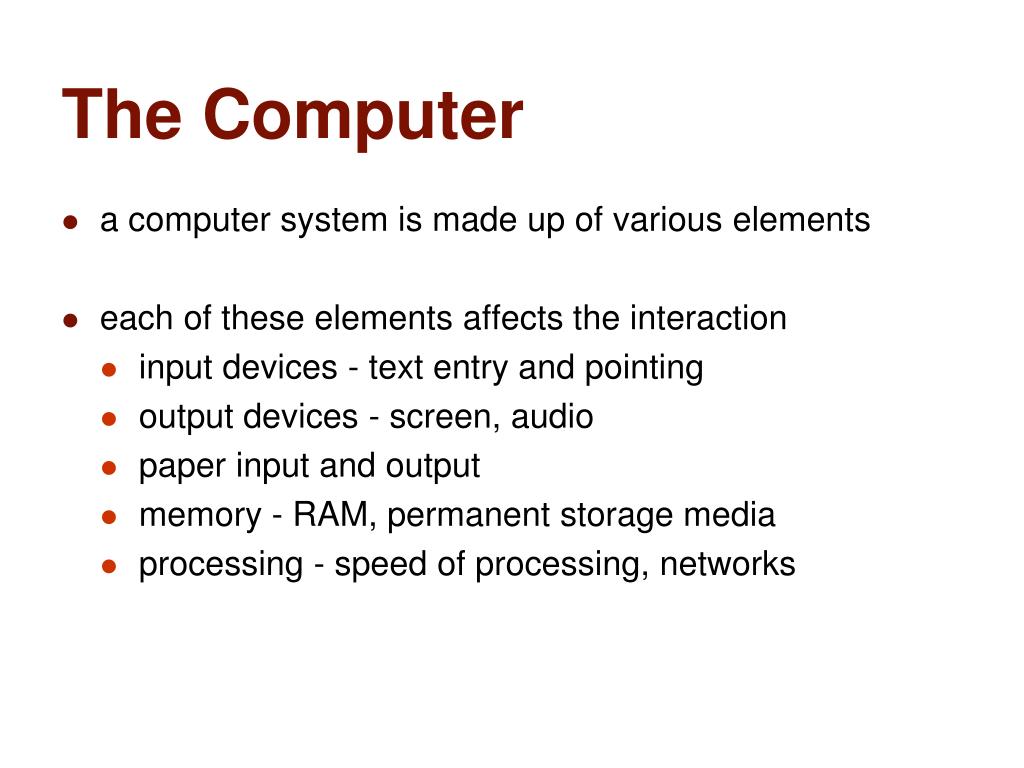 The Computer

- a computer system is made up of various elements

- each of these elements affects the interaction
  - input devices - text entry and pointing
  - output devices - screen, audio
  - paper input and output
  - memory - RAM, permanent storage media
  - processing - speed of processing, networks